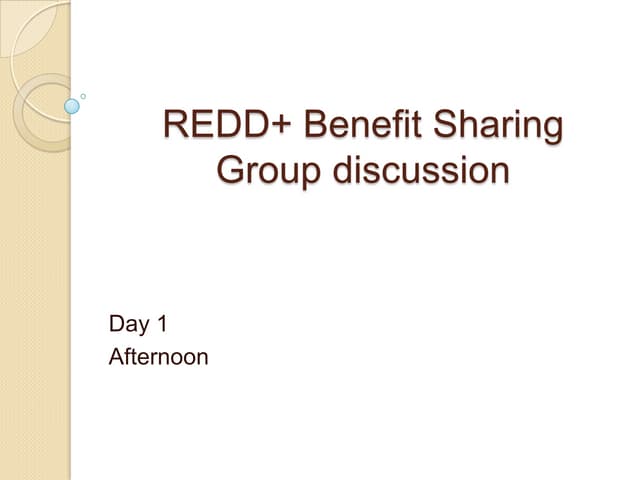 REDD+ Benefit Sharing
Group discussion

Day 1
Afternoon